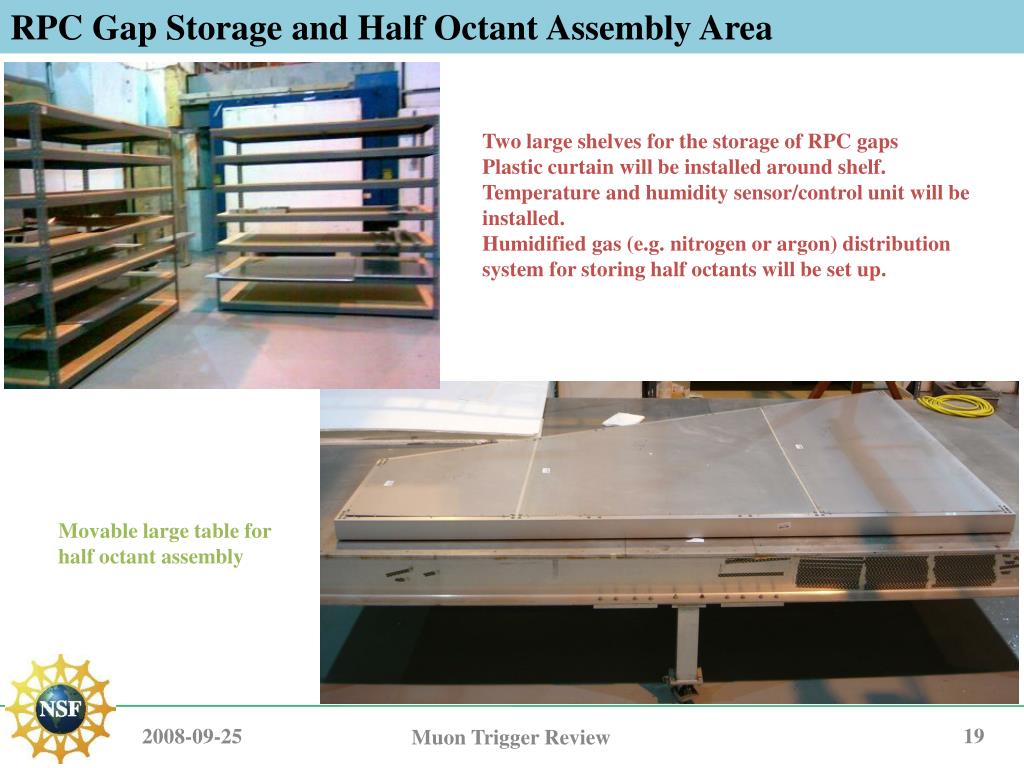 RPC Gap Storage and Half Octant Assembly Area

Two large shelves for the storage of RPC gaps
Plastic curtain will be installed around shelf.
Temperature and humidity sensor/control unit will be installed.
Humidified gas (e.g. nitrogen or argon) distribution system for storing half octants will be set up.

Movable large table for half octant assembly

NSF

2008-09-25

Muon Trigger Review

19